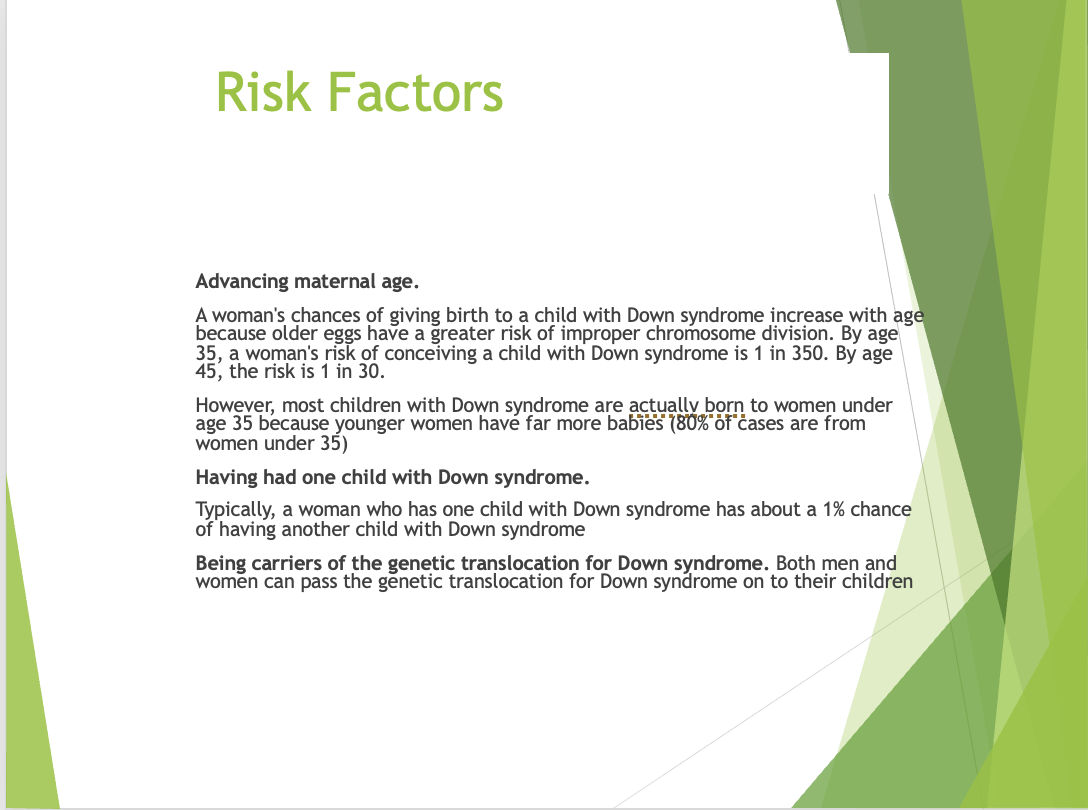 Risk Factors

Advancing maternal age.

A woman's chances of giving birth to a child with Down syndrome increase with age because older eggs have a greater risk of improper chromosome division. By age 35, a woman's risk of conceiving a child with Down syndrome is 1 in 350. By age 45, the risk is 1 in 30.

However, most children with Down syndrome are actually born to women under age 35 because younger women have far more babies (80% of cases are from women under 35)

Having had one child with Down syndrome.

Typically, a woman who has one child with Down syndrome has about a 1% chance of having another child with Down syndrome

Being carriers of the genetic translocation for Down syndrome. Both men and women can pass the genetic translocation for Down syndrome on to their children